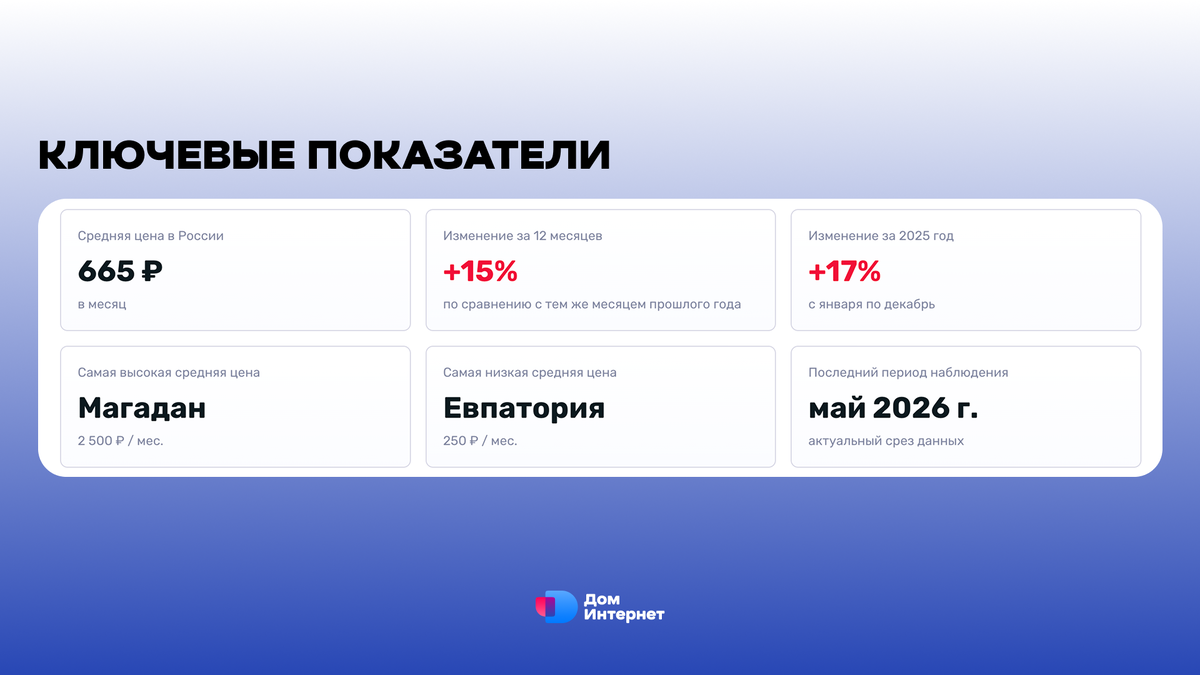 КЛЮЧЕВЫЕ ПОКАЗАТЕЛИ

Средняя цена в России
665 ₽
в месяц

Изменение за 12 месяцев
+15%
по сравнению с тем же месяцем прошлого года

Изменение за 2025 год
+17%
с января по декабрь

Самая высокая средняя цена
Магадан
2 500 ₽ / мес.

Самая низкая средняя цена
Евпатория
250 ₽ / мес.

Последний период наблюдения
май 2026 г.
актуальный срез данных

Дом Интернет